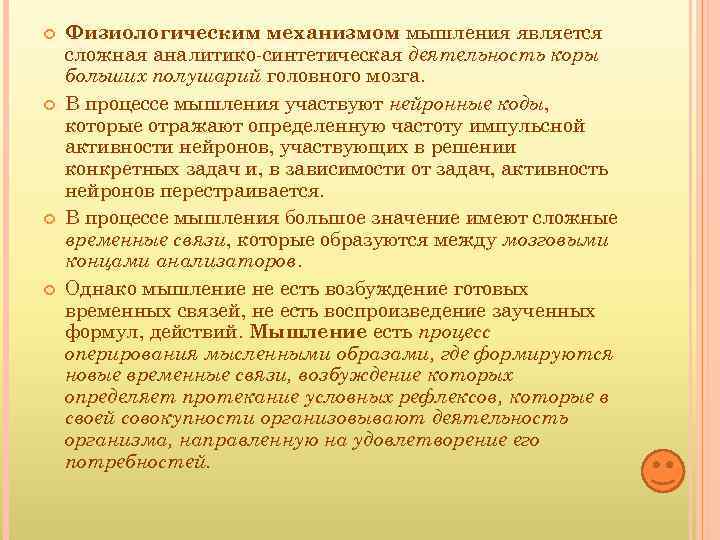 Физиологическим механизмом мышления является сложная аналитико-синтетическая деятельность коры больших полушарий головного мозга.

В процессе мышления участвуют нейронные коды, которые отражают определенную частоту импульсной активности нейронов, участвующих в решении конкретных задач и, в зависимости от задач, активность нейронов перестраивается.

В процессе мышления большое значение имеют сложные временные связи, которые образуются между мозговыми концами анализаторов.

Однако мышление не есть возбуждение готовых временных связей, не есть воспроизведение заученных формул, действий. Мышление есть процесс оперирования мысленными образами, где формируются новые временные связи, возбуждение которых определяет протекание условных рефлексов, которые в своей совокупности организовывают деятельность организма, направленную на удовлетворение его потребностей.